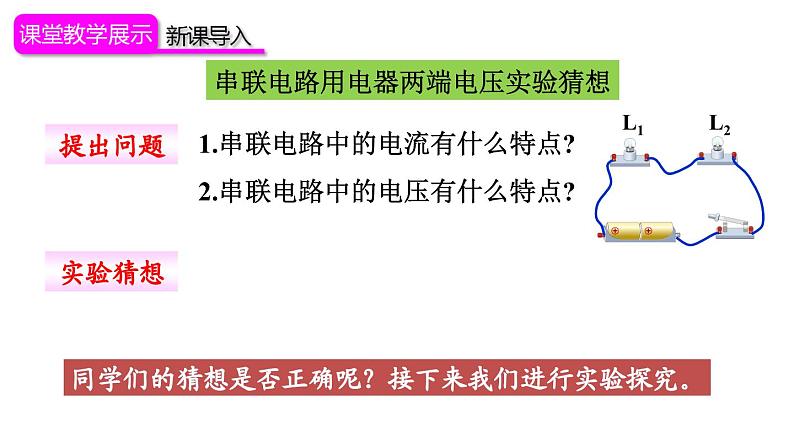 课堂教学展示 新课导入

串联电路用电器两端电压实验猜想

提出问题

1.串联电路中的电流有什么特点?

2.串联电路中的电压有什么特点?

$L_1$ $L_2$

实验猜想

同学们的猜想是否正确呢?接下来我们进行实验探究。